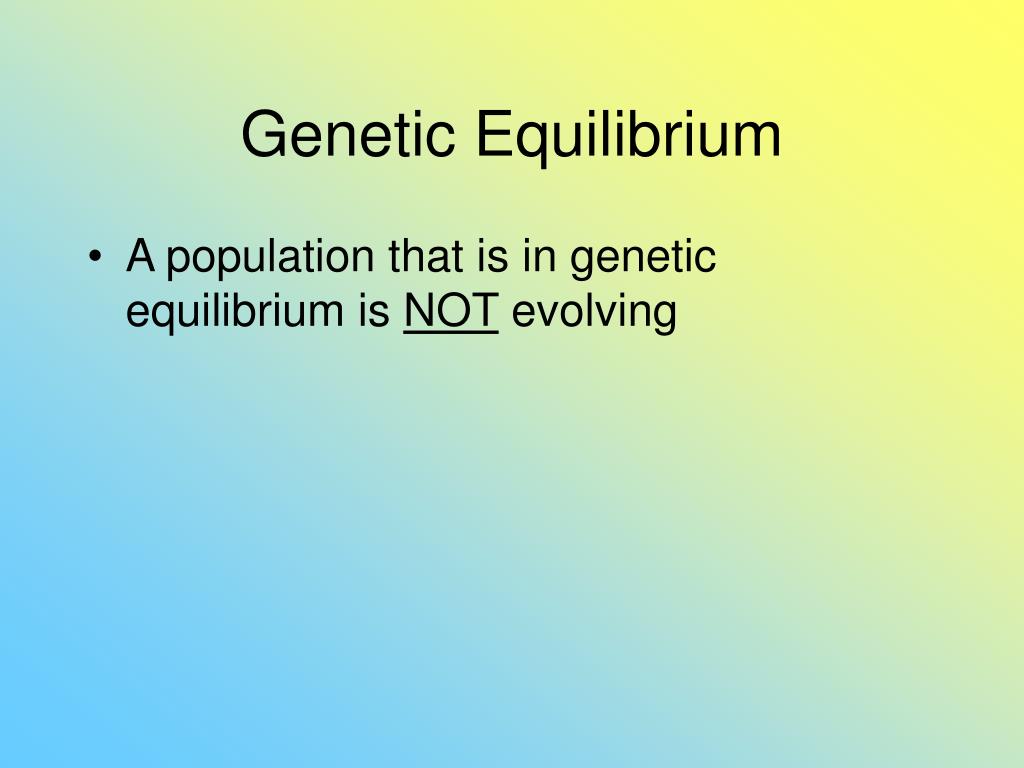 Genetic Equilibrium

• A population that is in genetic equilibrium is NOT evolving